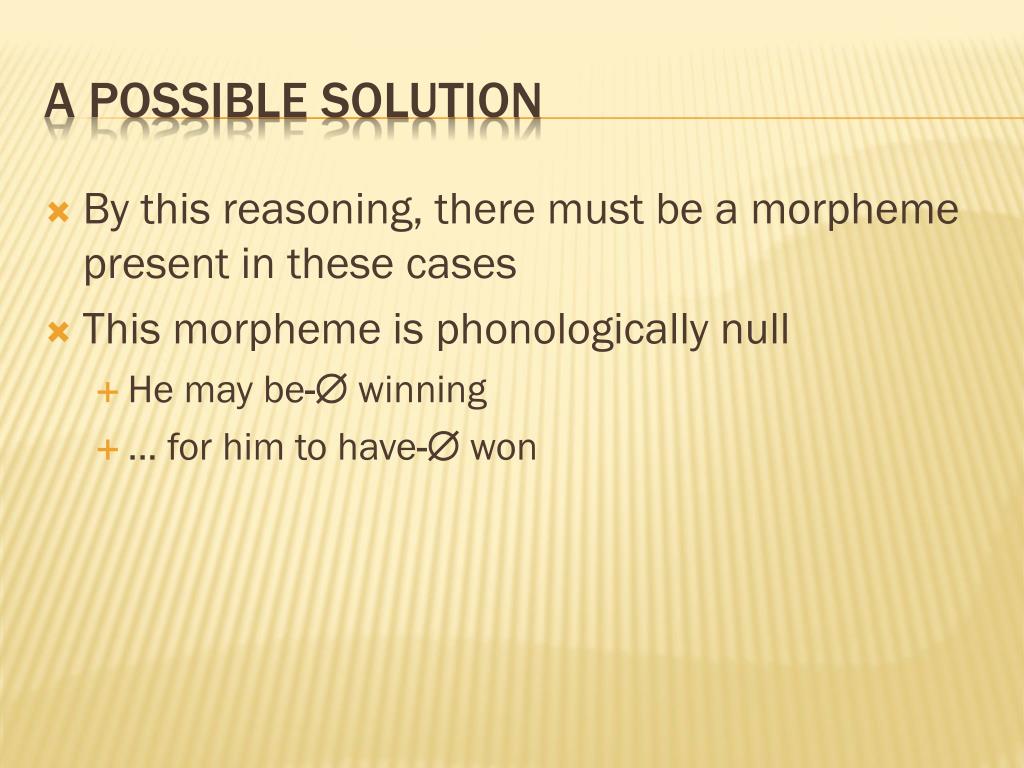 A POSSIBLE SOLUTION

By this reasoning, there must be a morpheme present in these cases

This morpheme is phonologically null

He may be-∅ winning

… for him to have-∅ won